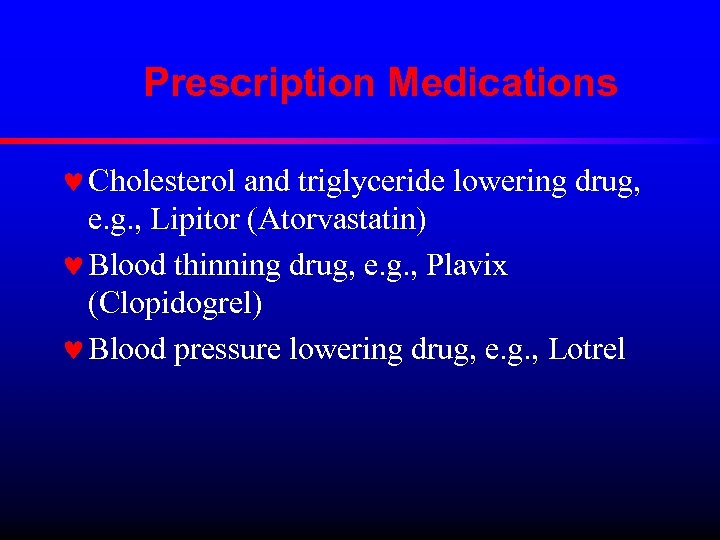 Prescription Medications

♥ Cholesterol and triglyceride lowering drug, e.g., Lipitor (Atorvastatin)

♥ Blood thinning drug, e.g., Plavix (Clopidogrel)

♥ Blood pressure lowering drug, e.g., Lotrel